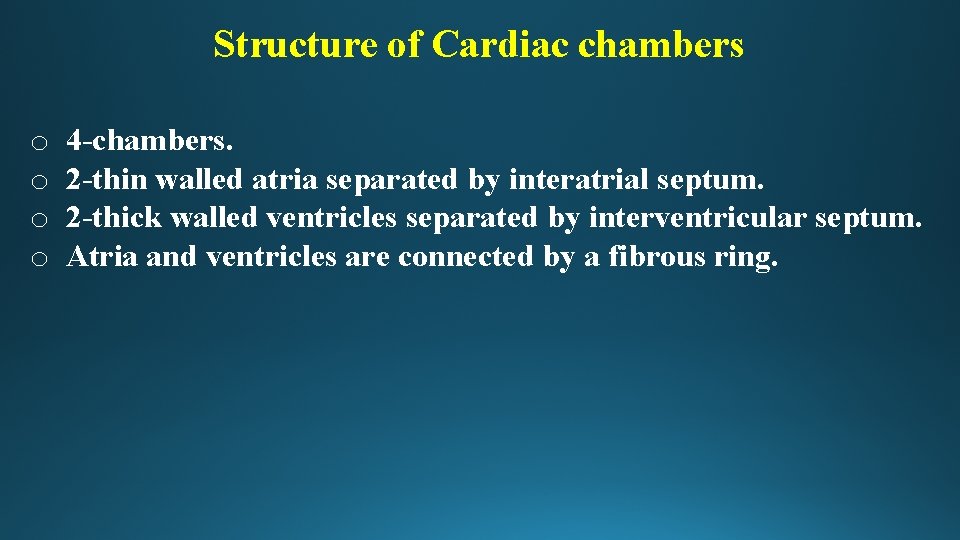 Structure of Cardiac chambers

o 4-chambers.
o 2-thin walled atria separated by interatrial septum.
o 2-thick walled ventricles separated by interventricular septum.
o Atria and ventricles are connected by a fibrous ring.